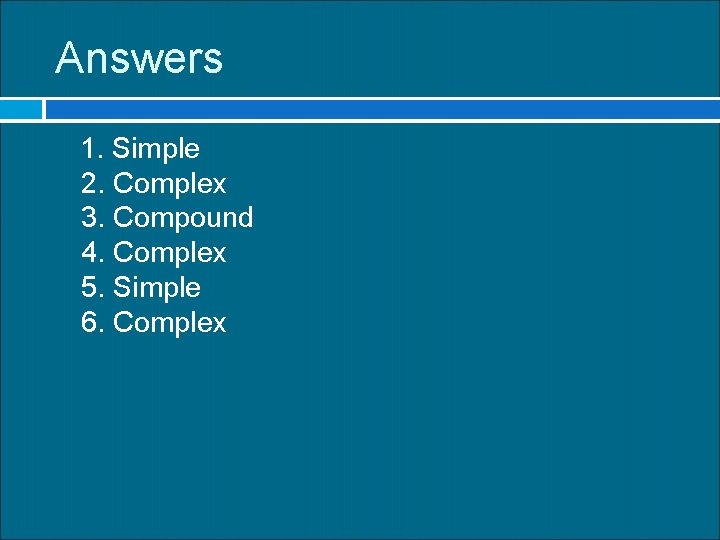 Answers

1. Simple
2. Complex
3. Compound
4. Complex
5. Simple
6. Complex